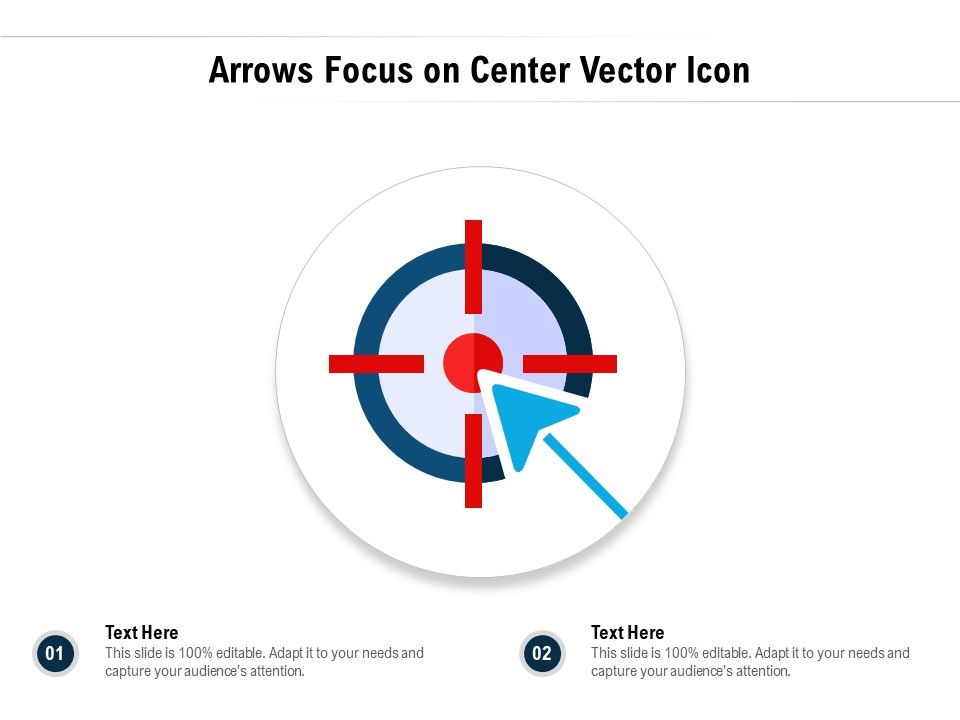 Arrows Focus on Center Vector Icon

01

Text Here

This slide is 100% editable. Adapt it to your needs and capture your audience's attention.

02

Text Here

This slide is 100% editable. Adapt it to your needs and capture your audience's attention.